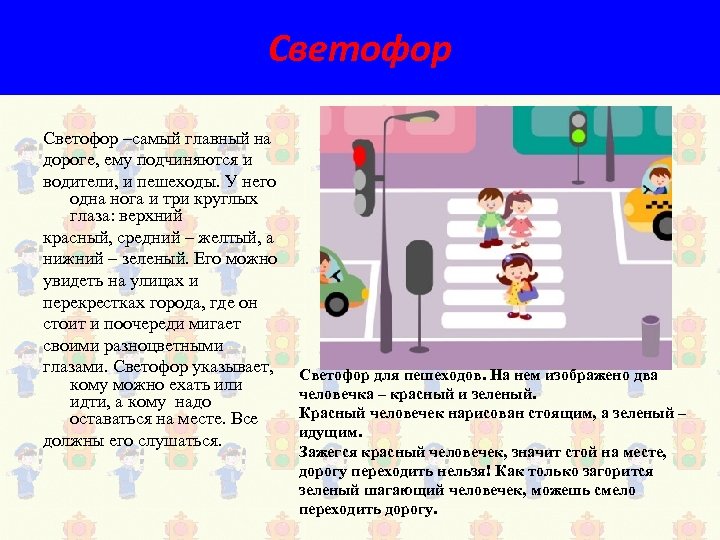 Светофор

Светофор –самый главный на дороге, ему подчиняются и водители, и пешеходы. У него одна нога и три круглых глаза: верхний красный, средний – желтый, а нижний – зеленый. Его можно увидеть на улицах и перекрестках города, где он стоит и поочереди мигает своими разноцветными глазами. Светофор указывает, кому можно ехать или идти, а кому надо оставаться на месте. Все должны его слушаться.

Светофор для пешеходов. На нем изображено два человечка – красный и зеленый.
Красный человечек нарисован стоящим, а зеленый – идущим.
Зажегся красный человечек, значит стой на месте, дорогу переходить нельзя! Как только загорится зеленый шагающий человечек, можешь смело переходить дорогу.